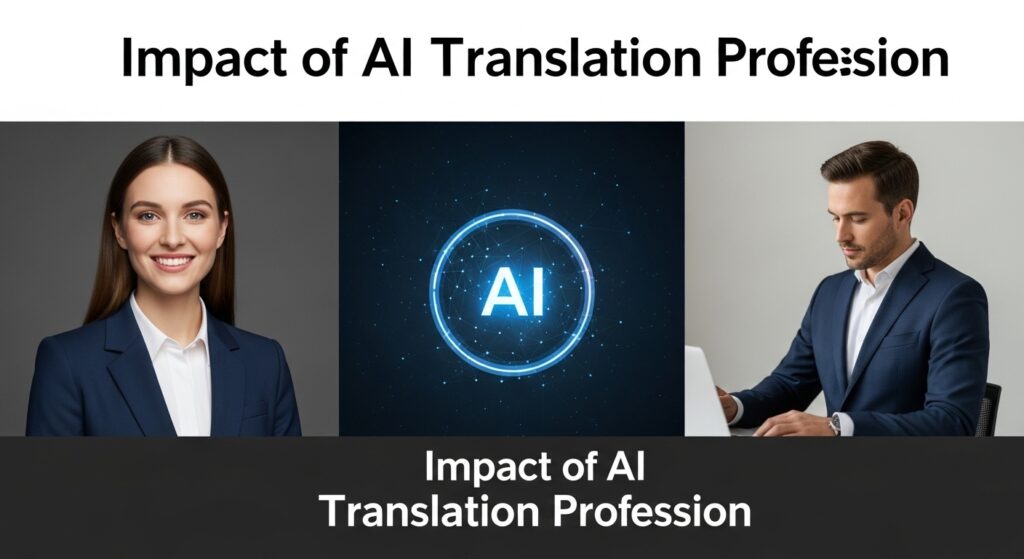 Impact of AI Translation Profession

AI

Impact of AI
Translation Profession